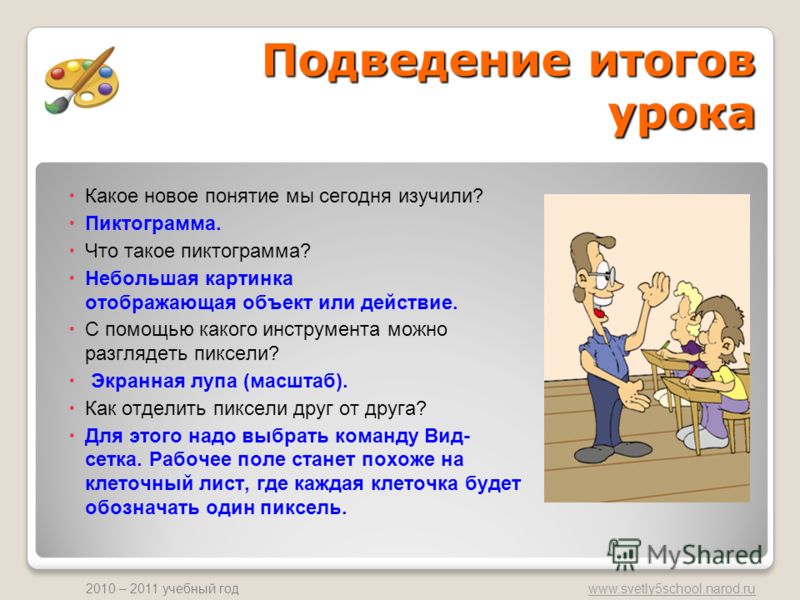 Подведение итогов урока

• Какое новое понятие мы сегодня изучили?
• Пиктограмма.
• Что такое пиктограмма?
• Небольшая картинка отображающая объект или действие.
• С помощью какого инструмента можно разглядеть пиксели?
• Экранная лупа (масштаб).
• Как отделить пиксели друг от друга?
• Для этого надо выбрать команду Вид-сетка. Рабочее поле станет похоже на клеточный лист, где каждая клеточка будет обозначать один пиксель.

MyShared

2010 – 2011 учебный год

www.svetly5school.narod.ru